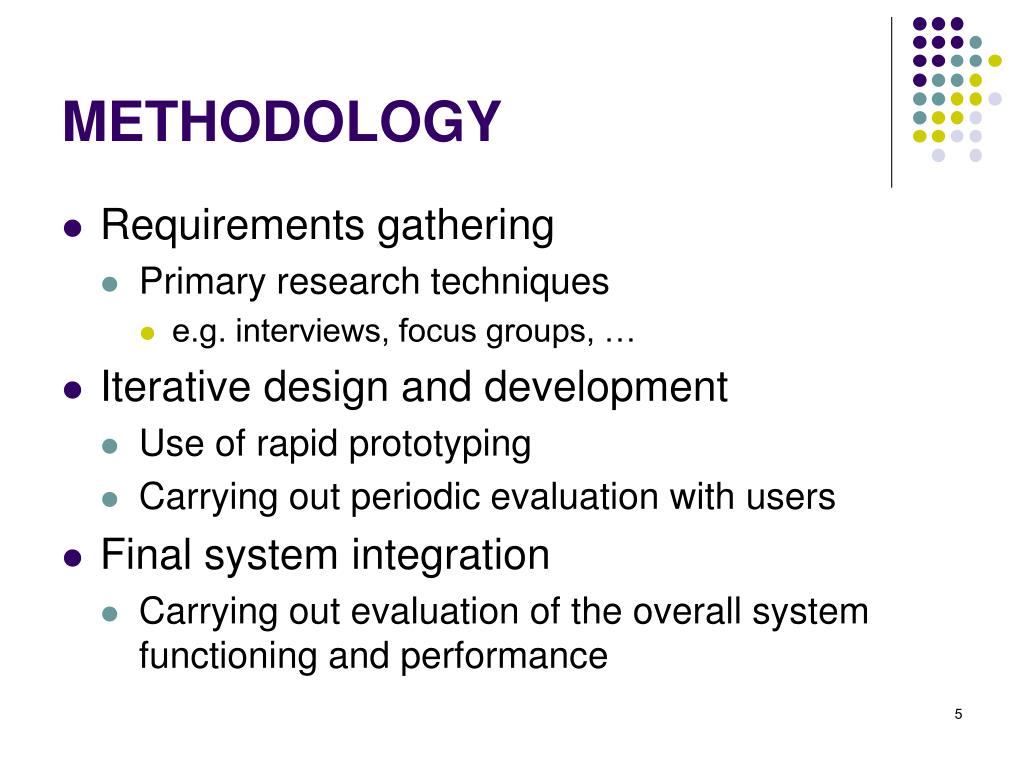 METHODOLOGY

- Requirements gathering
  - Primary research techniques
    - e.g. interviews, focus groups, …
- Iterative design and development
  - Use of rapid prototyping
  - Carrying out periodic evaluation with users
- Final system integration
  - Carrying out evaluation of the overall system functioning and performance

5